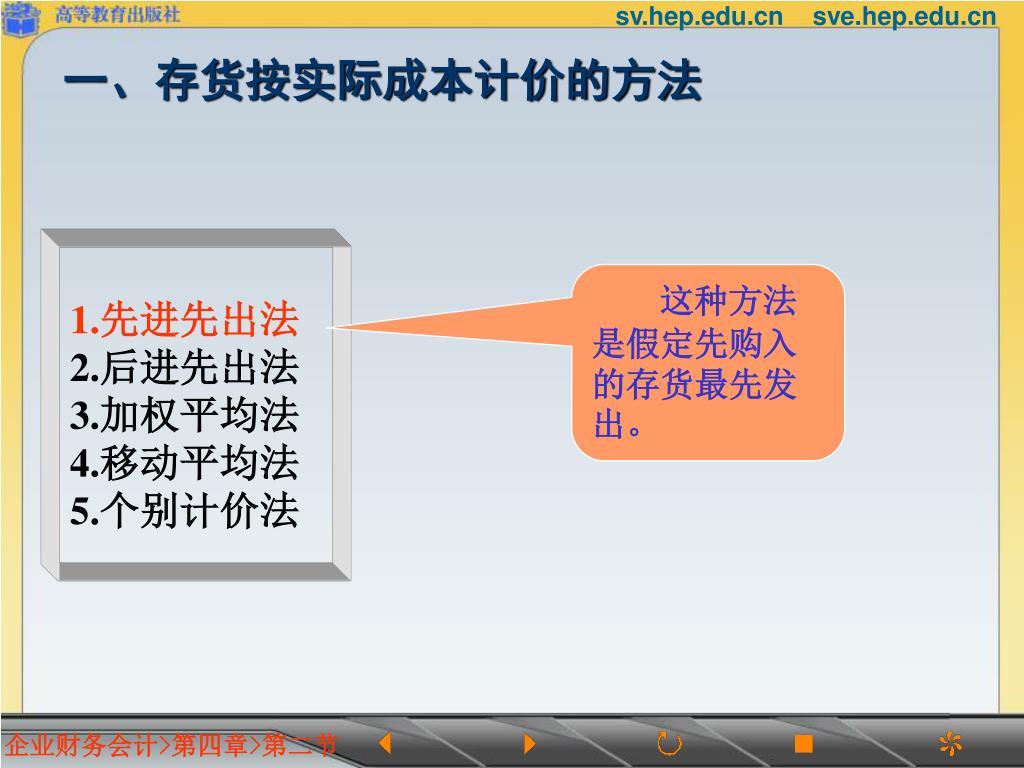 高等教育出版社

sv.hep.edu.cn sve.hep.edu.cn

一、存货按实际成本计价的方法

1.先进先出法
2.后进先出法
3.加权平均法
4.移动平均法
5.个别计价法

这种方法是假定先购入的存货最先发出。

企业财务会计>第四章>第二节